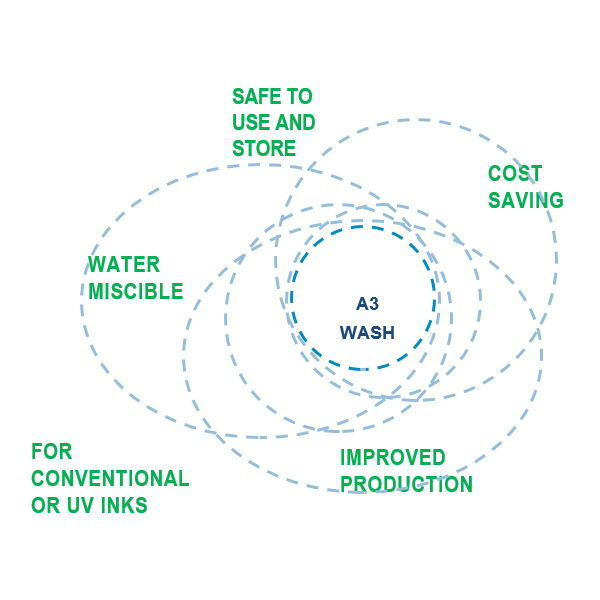 SAFE TO USE AND STORE

COST SAVING

WATER MISCIBLE

A3 WASH

FOR CONVENTIONAL OR UV INKS

IMPROVED PRODUCTION